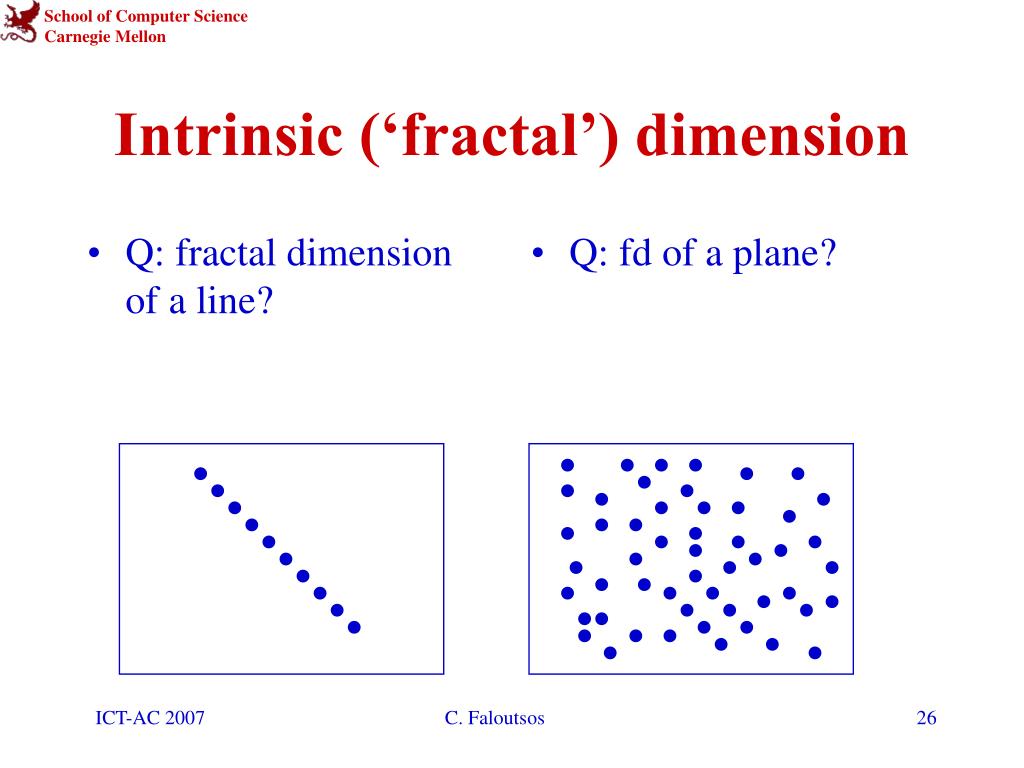 School of Computer Science
Carnegie Mellon

Intrinsic (‘fractal’) dimension

• Q: fractal dimension of a line?

• Q: fd of a plane?

ICT-AC 2007

C. Faloutsos

26